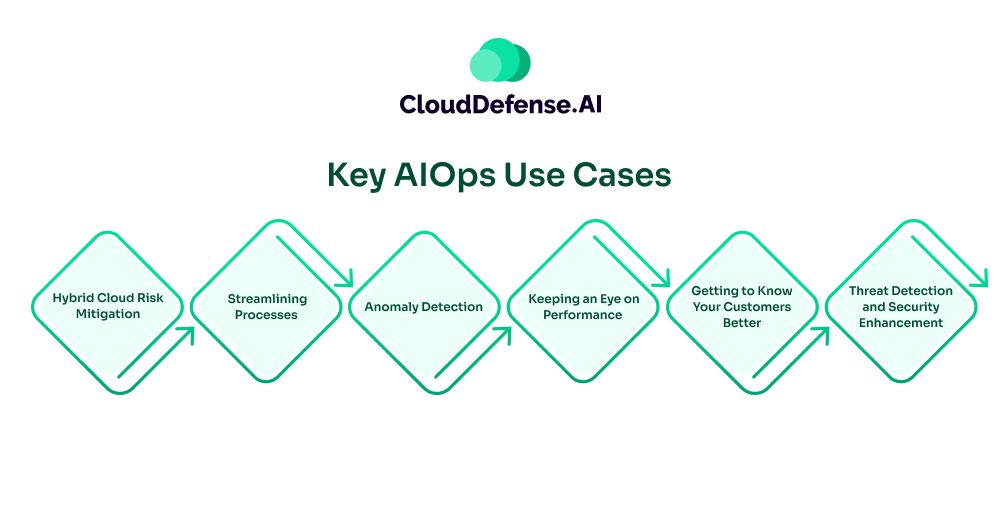 CloudDefense.AI

Key AIOps Use Cases

Hybrid Cloud Risk Mitigation

Streamlining Processes

Anomaly Detection

Keeping an Eye on Performance

Getting to Know Your Customers Better

Threat Detection and Security Enhancement